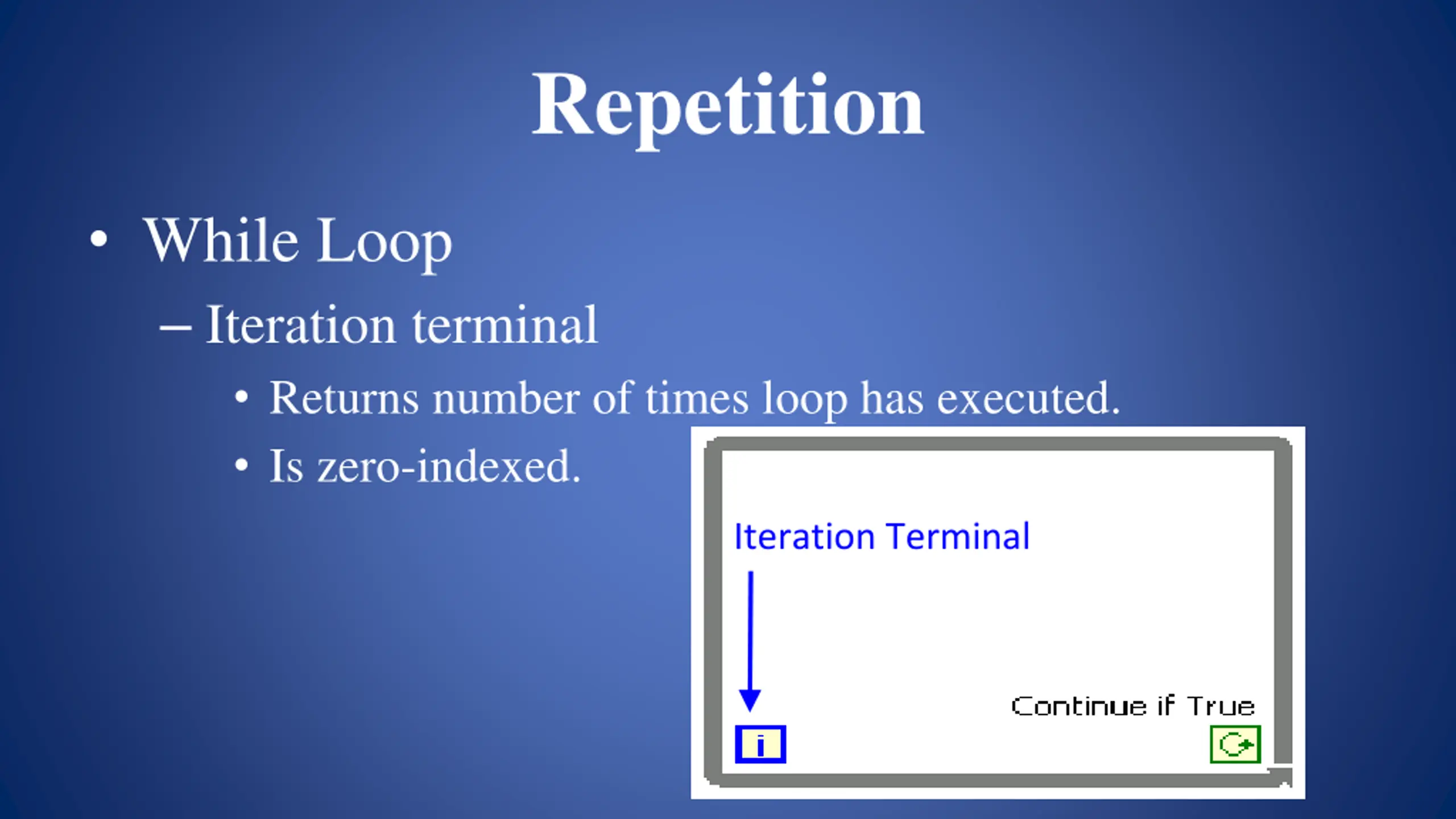 Repetition

• While Loop
– Iteration terminal
• Returns number of times loop has executed.
• Is zero-indexed.

Iteration Terminal

Continue if True

i